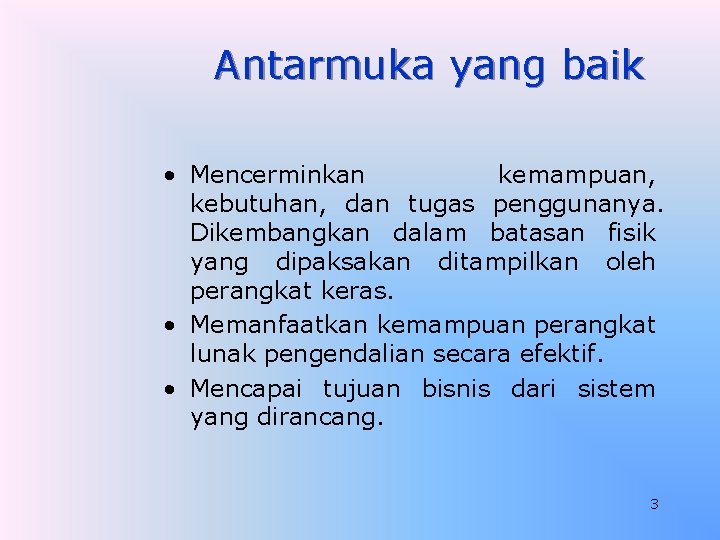 Antarmuka yang baik

• Mencerminkan kemampuan, kebutuhan, dan tugas penggunanya. Dikembangkan dalam batasan fisik yang dipaksakan ditampilkan oleh perangkat keras.
• Memanfaatkan kemampuan perangkat lunak pengendalian secara efektif.
• Mencapai tujuan bisnis dari sistem yang dirancang.

3